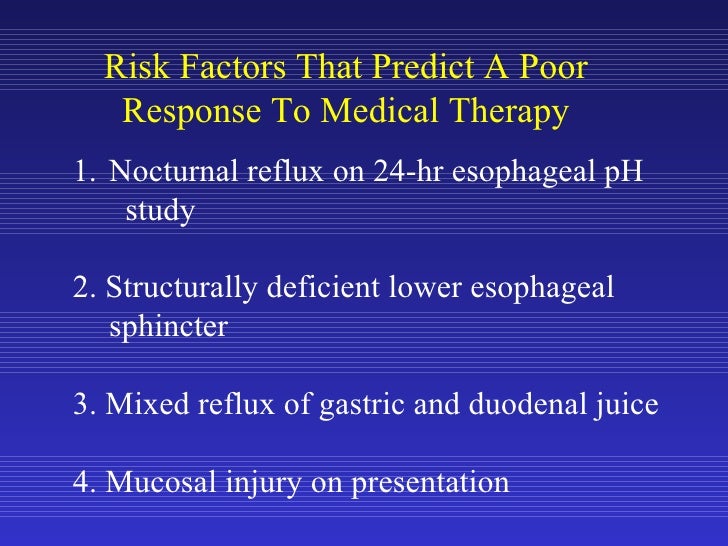 Risk Factors That Predict A Poor Response To Medical Therapy

1. Nocturnal reflux on 24-hr esophageal pH study

2. Structurally deficient lower esophageal sphincter

3. Mixed reflux of gastric and duodenal juice

4. Mucosal injury on presentation